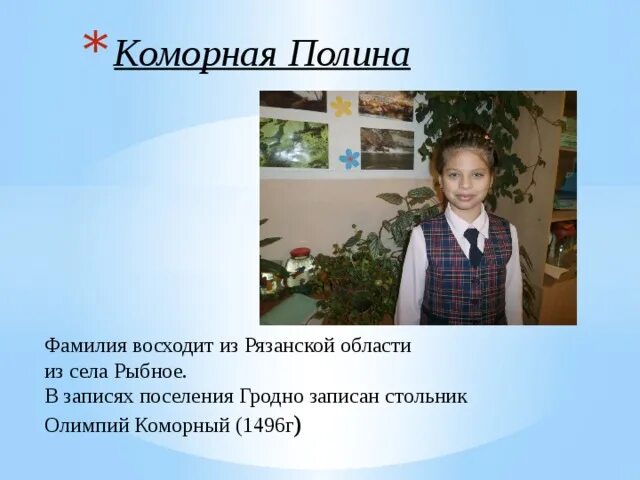 *Коморная Полина

Фамилия восходит из Рязанской области из села Рыбное.
В записях поселения Гродно записан стольник Олимпий Коморный (1496г)